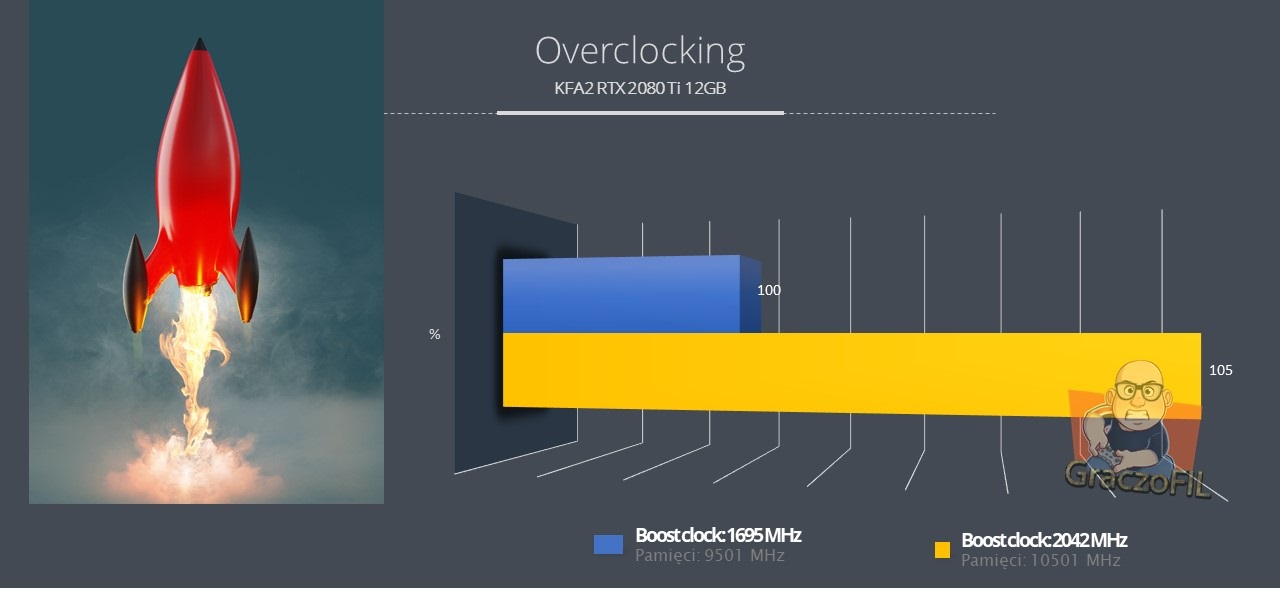 Overclocking
KFA2 RTX 2080 Ti 12GB

%

100

105

GraczoFIL

Boost clock: 1695 MHz
Pamięci: 9501 MHz

Boost clock: 2042 MHz
Pamięci: 10501 MHz